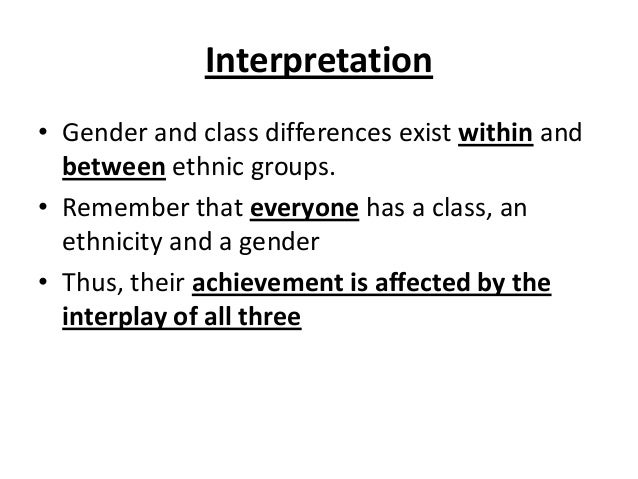 Interpretation

• Gender and class differences exist within and between ethnic groups.
• Remember that everyone has a class, an ethnicity and a gender
• Thus, their achievement is affected by the interplay of all three